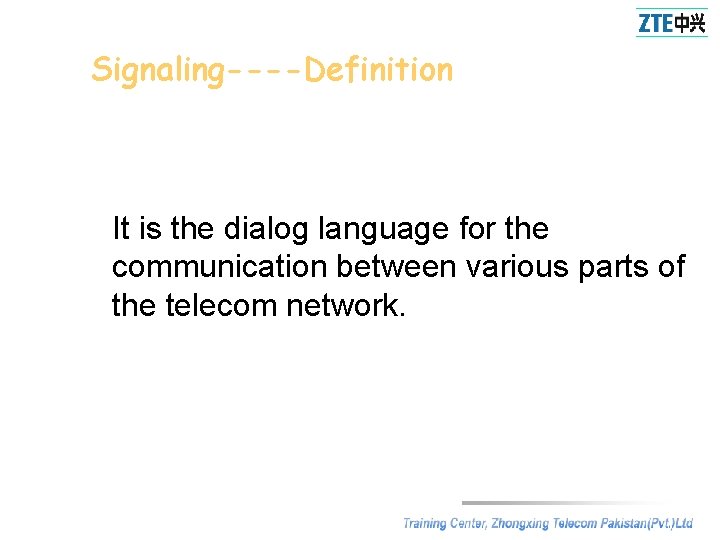 ZTE中兴

Signaling----Definition

It is the dialog language for the communication between various parts of the telecom network.

Training Center, Zhongxing Telecom Pakistan(Pvt.)Ltd